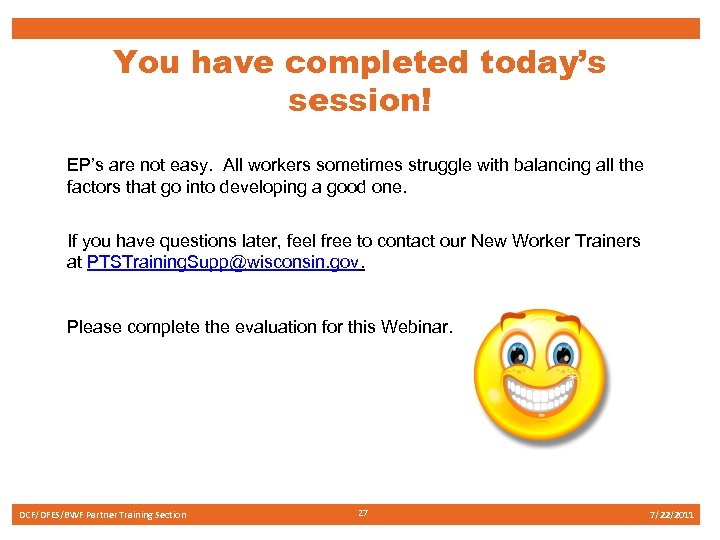 You have completed today's session!

EP's are not easy. All workers sometimes struggle with balancing all the factors that go into developing a good one.

If you have questions later, feel free to contact our New Worker Trainers at PTSTrainingSupp@wisconsin.gov.

Please complete the evaluation for this Webinar.

DCF/DFES/BWF Partner Training Section

27

7/22/2011